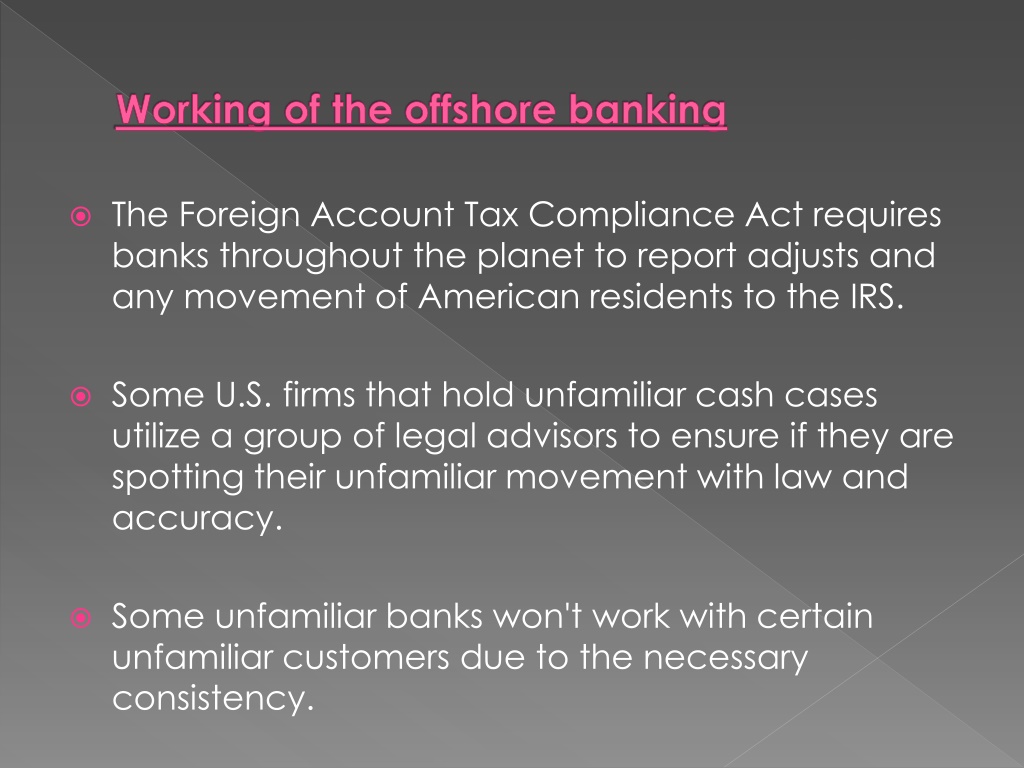 Working of the offshore banking

The Foreign Account Tax Compliance Act requires banks throughout the planet to report adjusts and any movement of American residents to the IRS.

Some U.S. firms that hold unfamiliar cash cases utilize a group of legal advisors to ensure if they are spotting their unfamiliar movement with law and accuracy.

Some unfamiliar banks won't work with certain unfamiliar customers due to the necessary consistency.